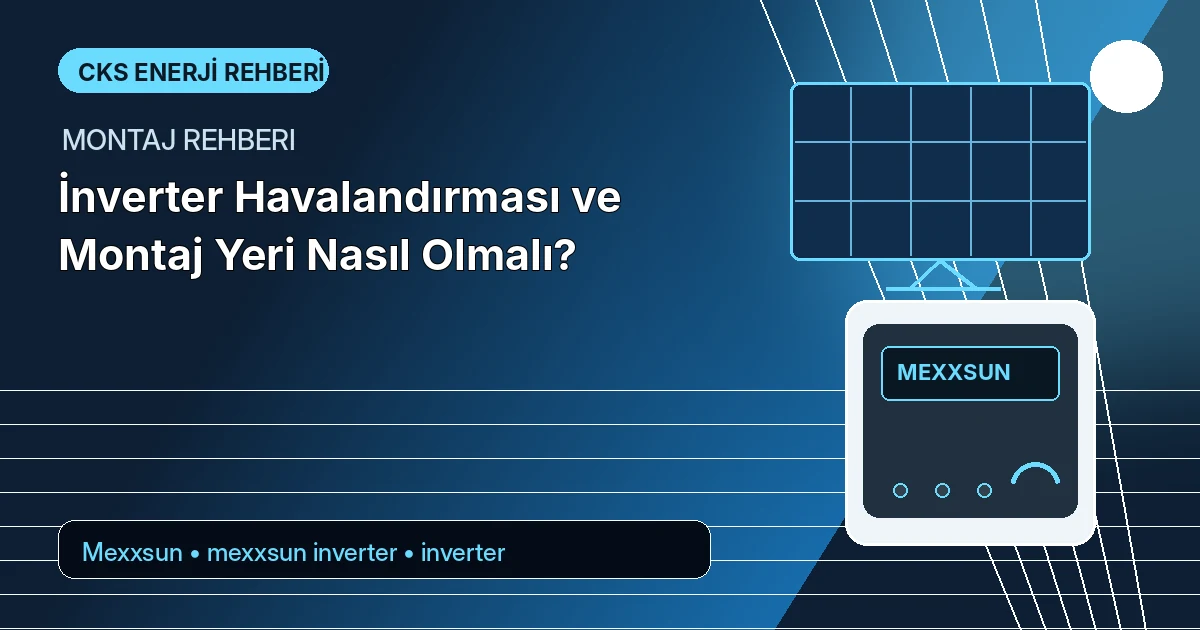 CKS ENERJİ REHBERİ

MONTAJ REHBERI

İnverter Havalandırması ve Montaj Yeri Nasıl Olmalı?

MEXXSUN

Mexxsun • mexxsun inverter • inverter